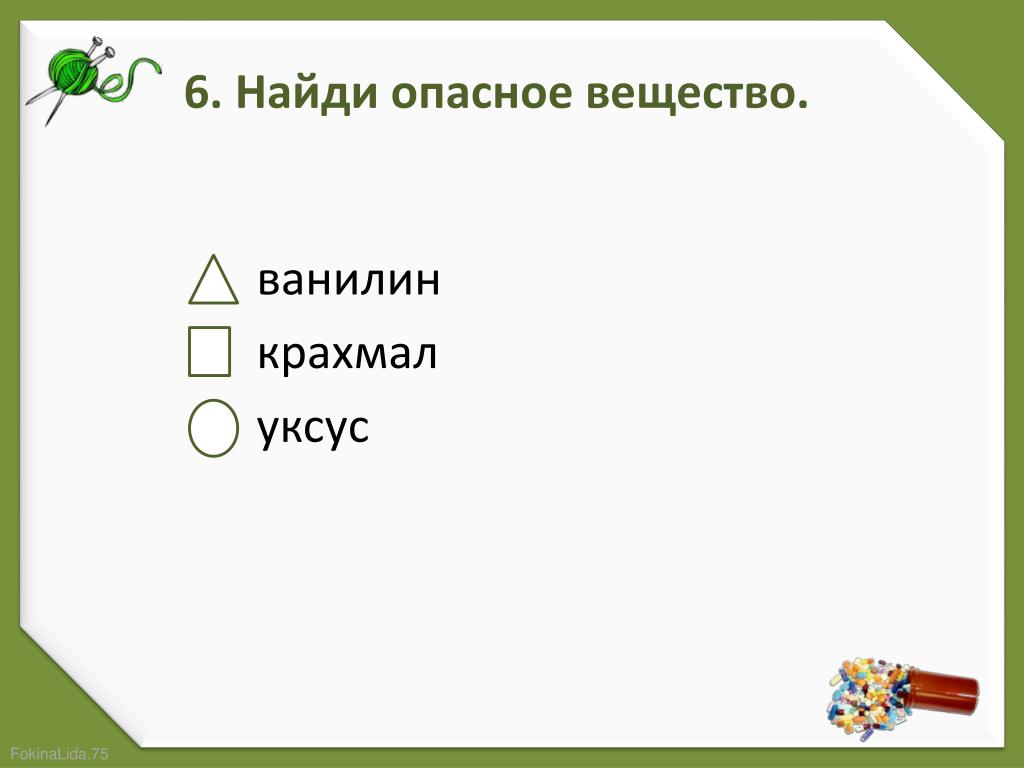 6. Найди опасное вещество.

ванилин
крахмал
уксус

FokinaLida.75